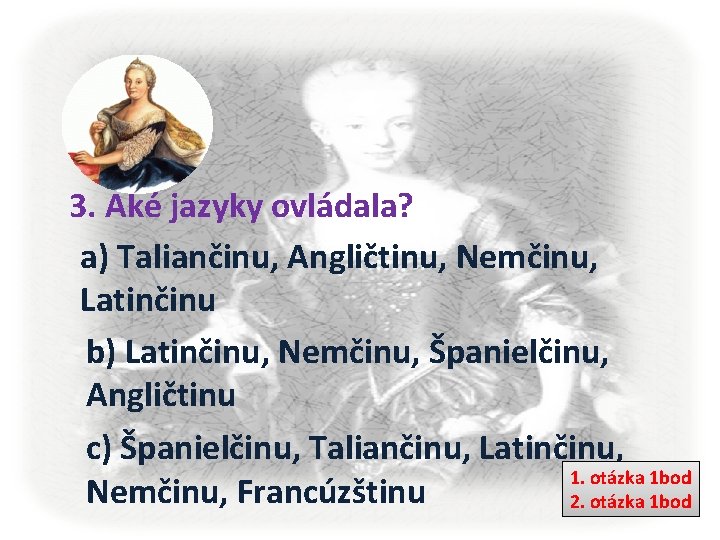 3. Aké jazyky ovládala?

a) Taliančinu, Angličtinu, Nemčinu, Latinčinu

b) Latinčinu, Nemčinu, Španielčinu, Angličtinu

c) Španielčinu, Taliančinu, Latinčinu, Nemčinu, Francúzštinu

1. otázka 1bod
2. otázka 1bod